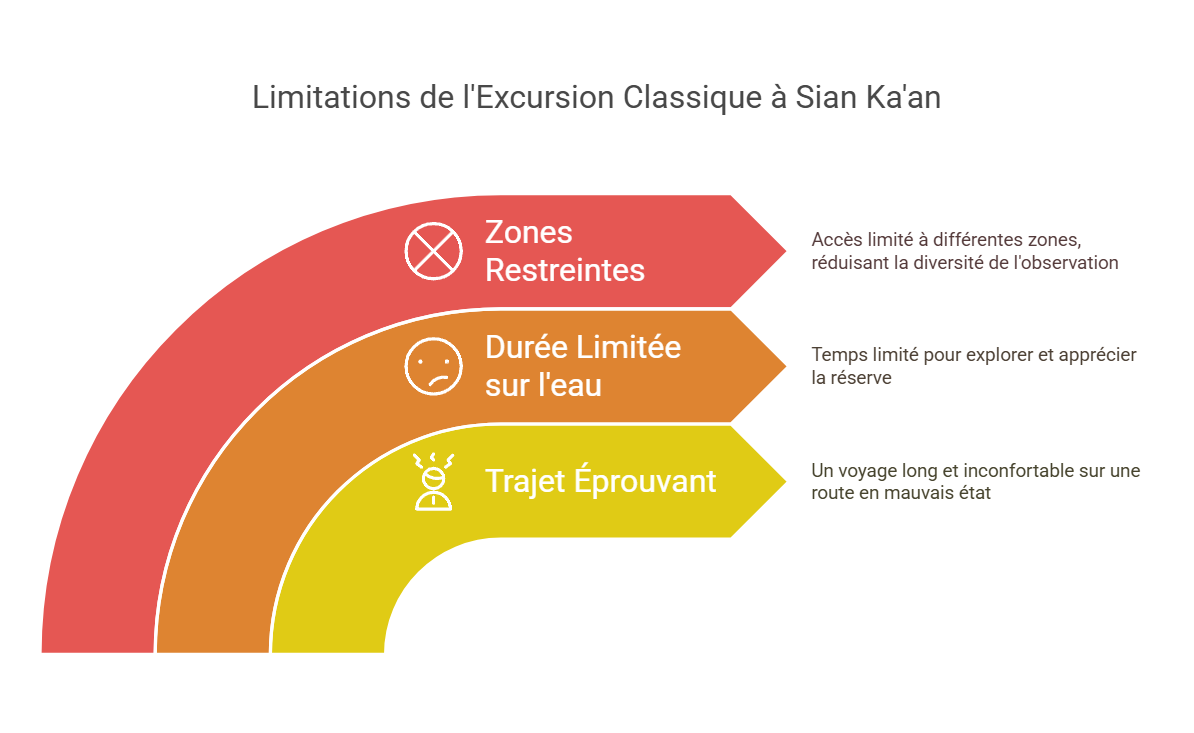 Limitations de l'Excursion Classique à Sian Ka'an

Zones Restreintes

Accès limité à différentes zones, réduisant la diversité de l'observation

Durée Limitée sur l'eau

Temps limité pour explorer et apprécier la réserve

Trajet Éprouvant

Un voyage long et inconfortable sur une route en mauvais état